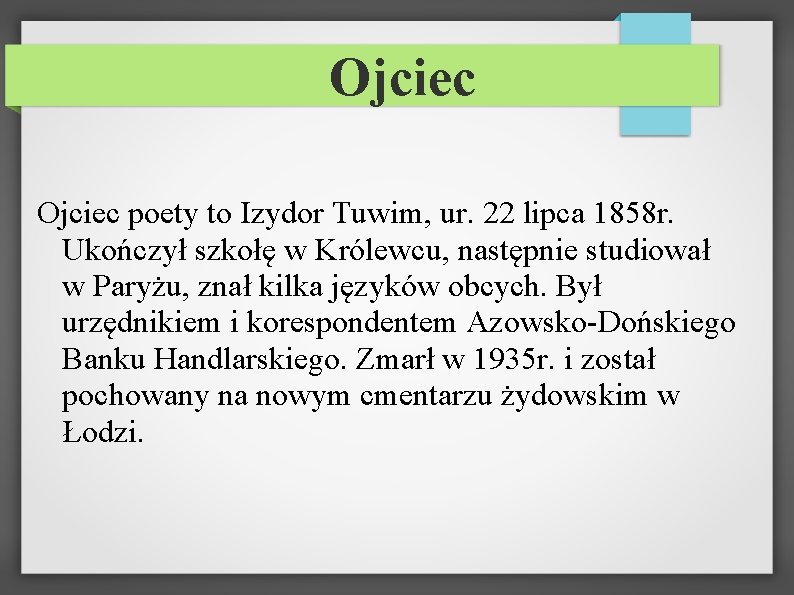 Ojciec

Ojciec poety to Izydor Tuwim, ur. 22 lipca 1858r. Ukończył szkołę w Królewcu, następnie studiował w Paryżu, znał kilka języków obcych. Był urzędnikiem i korespondentem Azowsko-Dońskiego Banku Handlarskiego. Zmarł w 1935r. i został pochowany na nowym cmentarzu żydowskim w Łodzi.